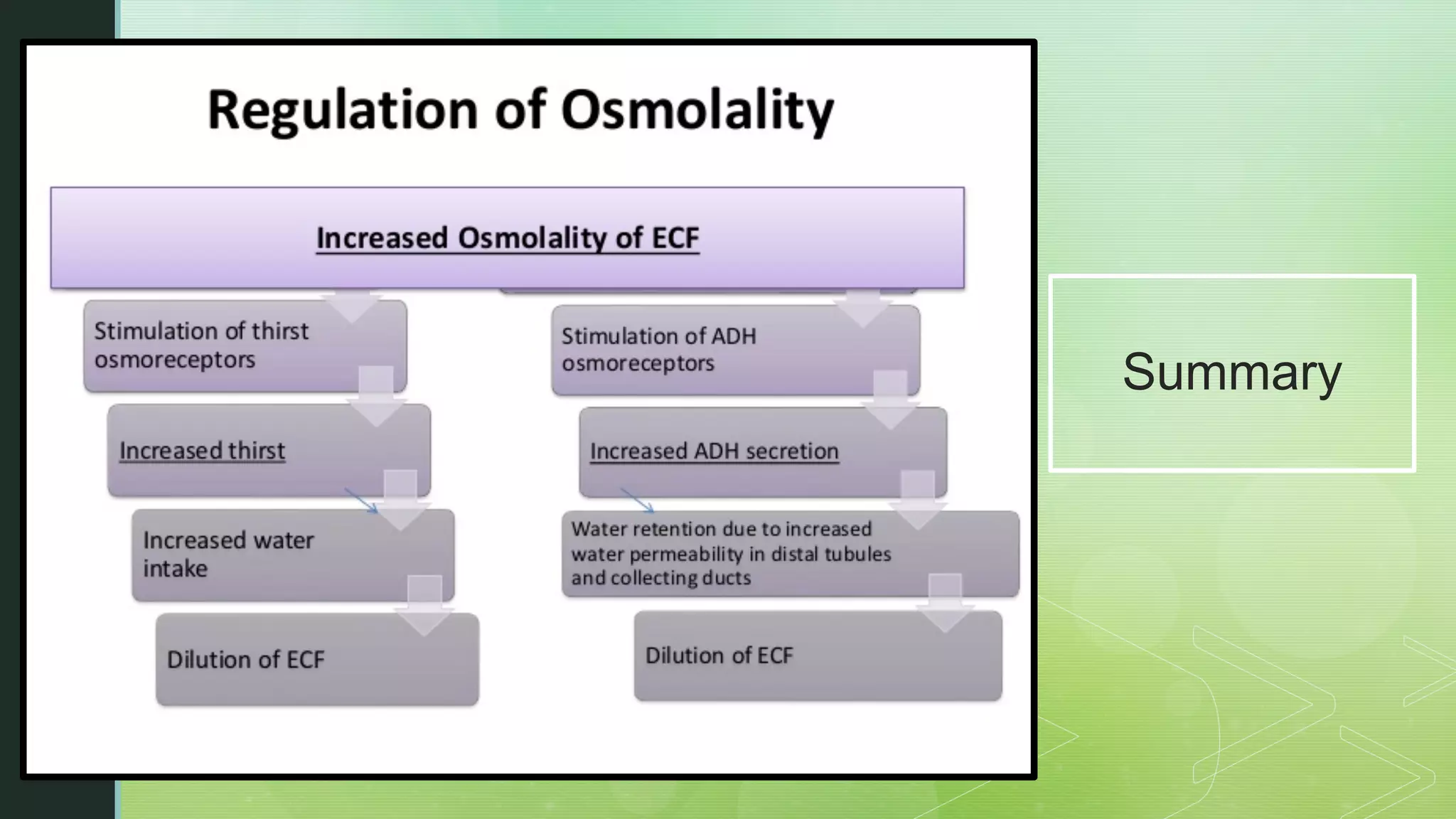 Regulation of Osmolality

Increased Osmolality of ECF

Stimulation of thirst osmoreceptors

Increased thirst

Increased water intake

Dilution of ECF

Stimulation of ADH osmoreceptors

Increased ADH secretion

Water retention due to increased water permeability in distal tubules and collecting ducts

Dilution of ECF

Summary